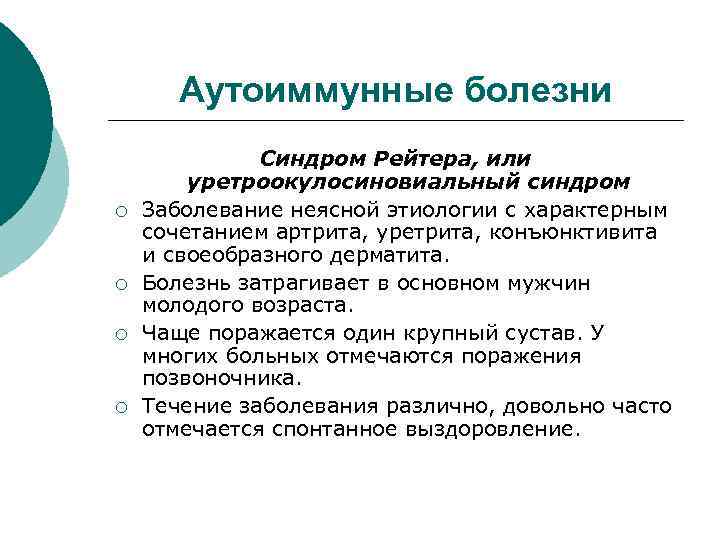 Аутоиммунные болезни

Синдром Рейтера, или уретроокулосиновиальный синдром

○ Заболевание неясной этиологии с характерным сочетанием артрита, уретрита, конъюнктивита и своеобразного дерматита.

○ Болезнь затрагивает в основном мужчин молодого возраста.

○ Чаще поражается один крупный сустав. У многих больных отмечаются поражения позвоночника.

○ Течение заболевания различно, довольно часто отмечается спонтанное выздоровление.